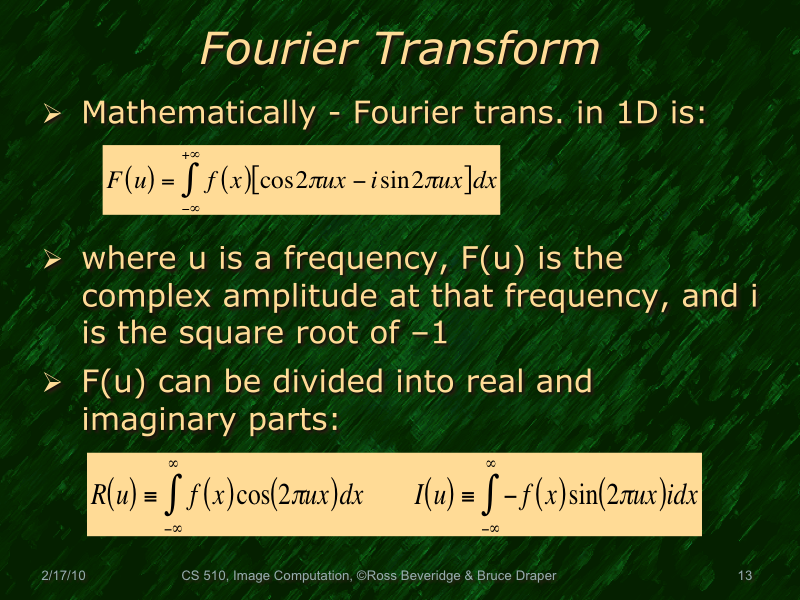 Fourier Transform

➢ Mathematically - Fourier trans. in 1D is:

$F(u) = \int_{-\infty}^{+\infty} f(x)[\cos 2\pi ux - i \sin 2\pi ux]dx$

➢ where u is a frequency, F(u) is the complex amplitude at that frequency, and i is the square root of –1

➢ F(u) can be divided into real and imaginary parts:

$R(u) \equiv \int_{-\infty}^{\infty} f(x)\cos(2\pi ux)dx$ $I(u) \equiv \int_{-\infty}^{\infty} -f(x)\sin(2\pi ux)idx$

2/17/10 CS 510, Image Computation, ©Ross Beveridge & Bruce Draper 13